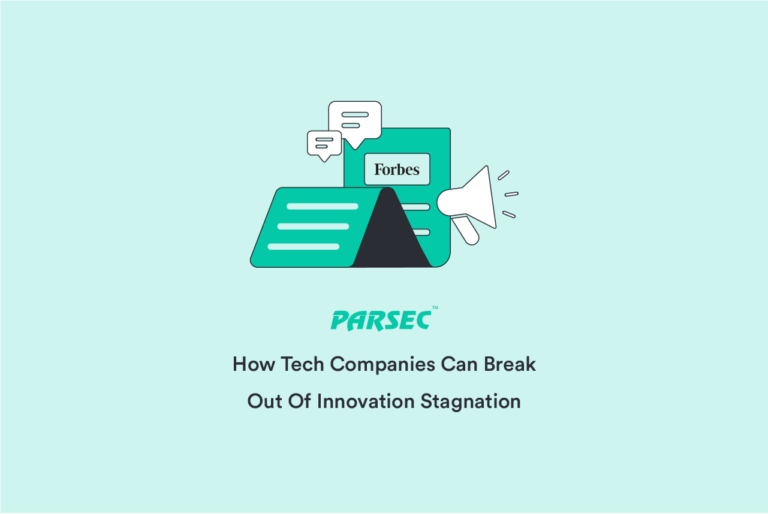 Forbes

PARSEC™

How Tech Companies Can Break Out Of Innovation Stagnation